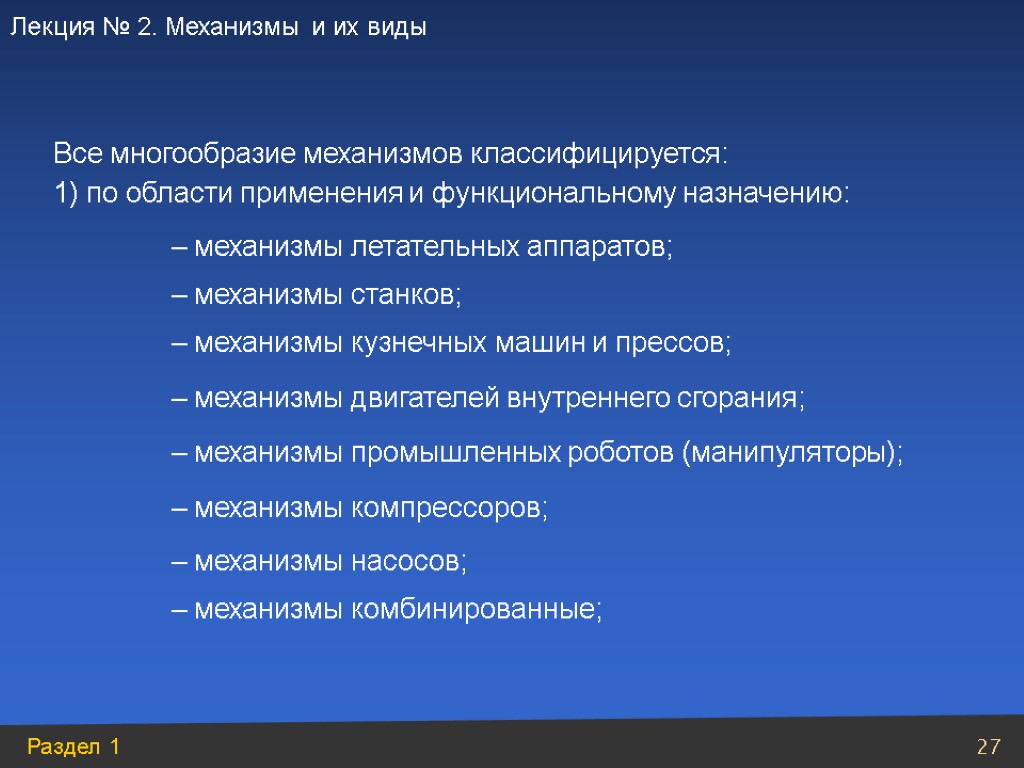 Лекция № 2. Механизмы и их виды

Все многообразие механизмов классифицируется:
1) по области применения и функциональному назначению:

– механизмы летательных аппаратов;
– механизмы станков;
– механизмы кузнечных машин и прессов;
– механизмы двигателей внутреннего сгорания;
– механизмы промышленных роботов (манипуляторы);
– механизмы компрессоров;
– механизмы насосов;
– механизмы комбинированные;

Раздел 1

27